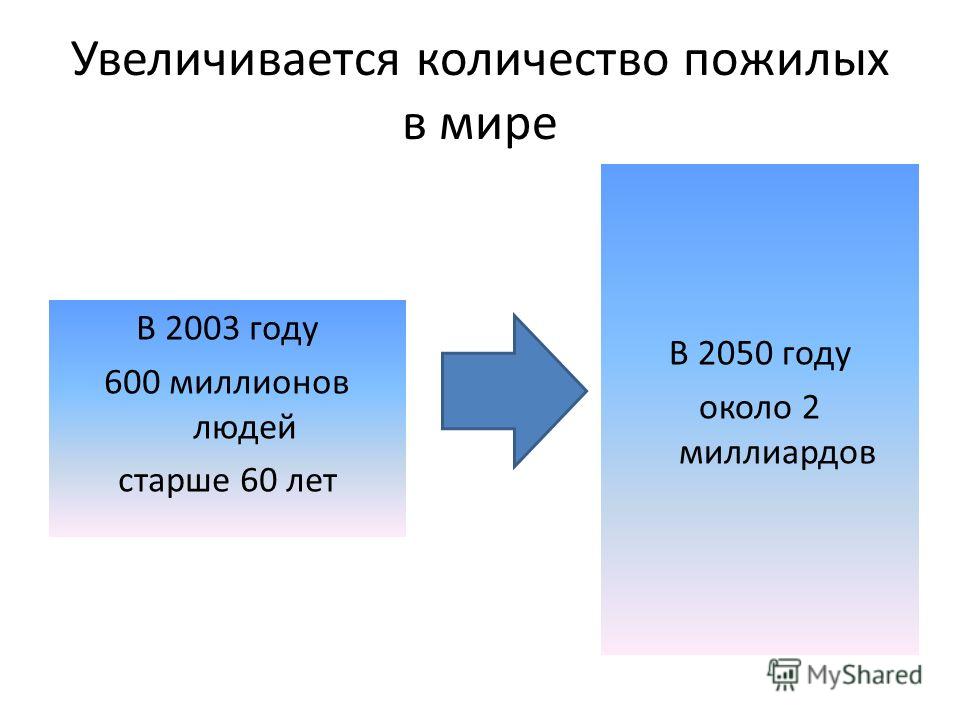 Увеличивается количество пожилых в мире

В 2003 году
600 миллионов людей
старше 60 лет

В 2050 году
около 2 миллиардов

MyShared